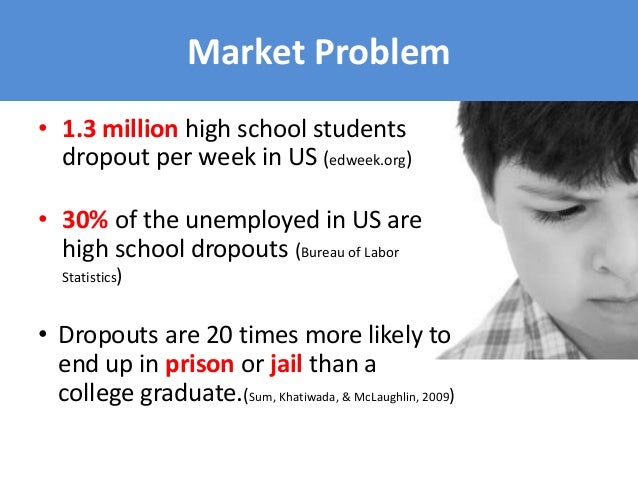 Market Problem

• 1.3 million high school students dropout per week in US (edweek.org)

• 30% of the unemployed in US are high school dropouts (Bureau of Labor Statistics)

• Dropouts are 20 times more likely to end up in prison or jail than a college graduate.(Sum, Khatiwada, & McLaughlin, 2009)